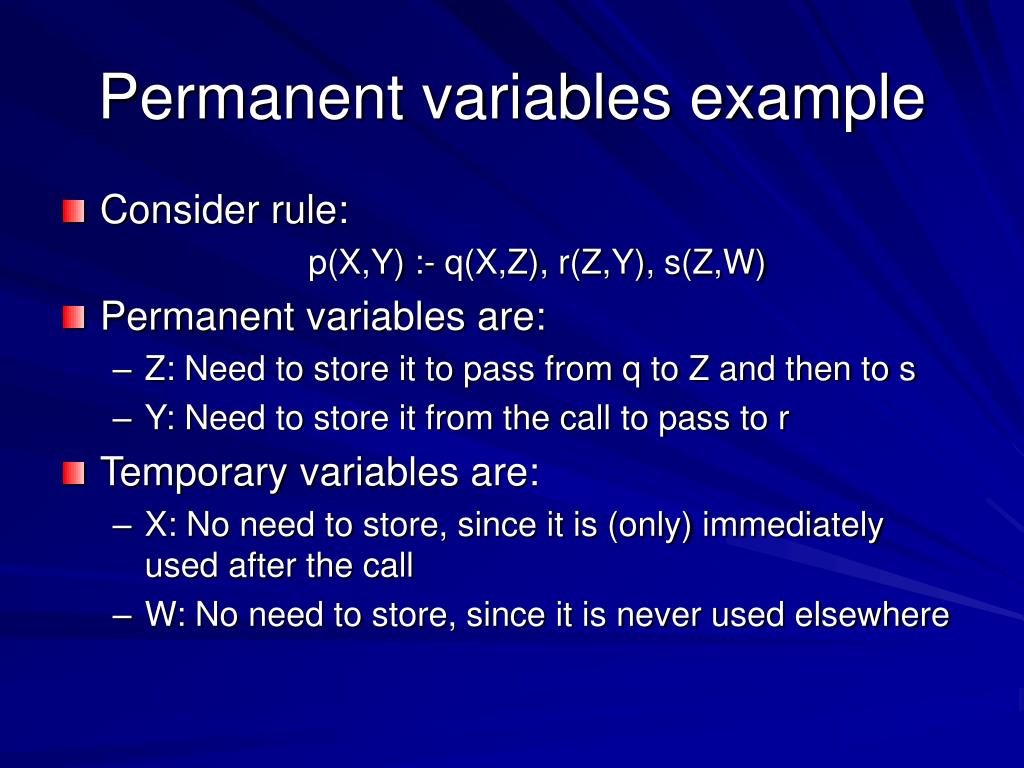 Permanent variables example

Consider rule:

p(X,Y) :- q(X,Z), r(Z,Y), s(Z,W)

Permanent variables are:

– Z: Need to store it to pass from q to Z and then to s

– Y: Need to store it from the call to pass to r

Temporary variables are:

– X: No need to store, since it is (only) immediately used after the call

– W: No need to store, since it is never used elsewhere